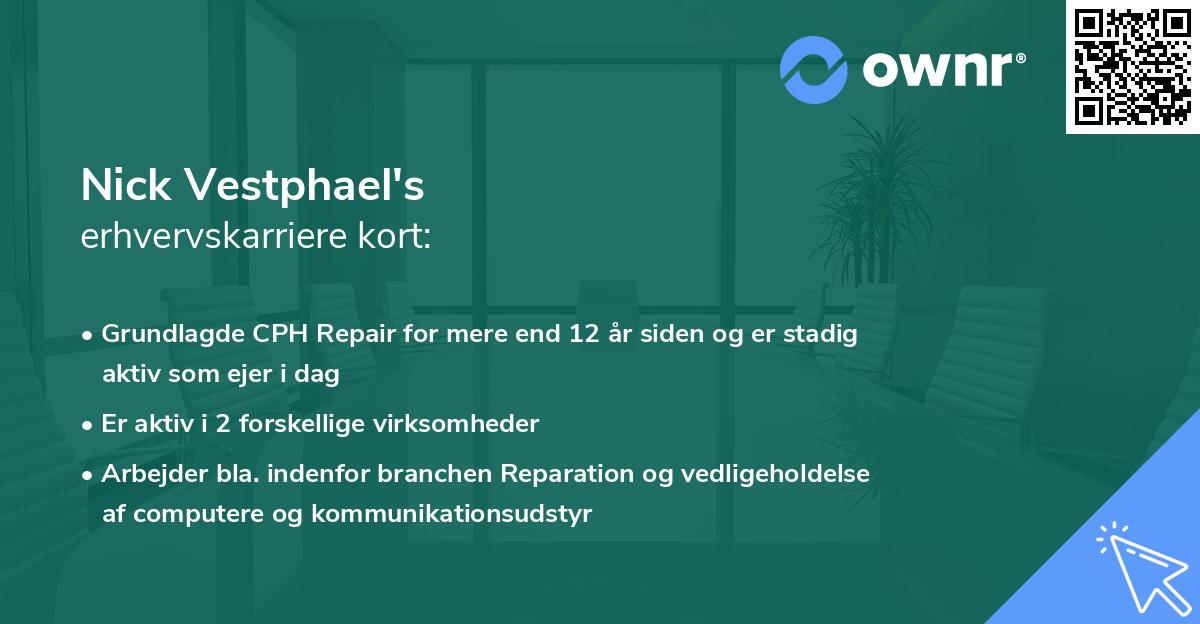 ownr®

Nick Vestphael's
erhvervskarriere kort:

• Grundlagde CPH Repair for mere end 12 år siden og er stadig aktiv som ejer i dag
• Er aktiv i 2 forskellige virksomheder
• Arbejder bla. indenfor branchen Reparation og vedligeholdelse af computere og kommunikationsudstyr